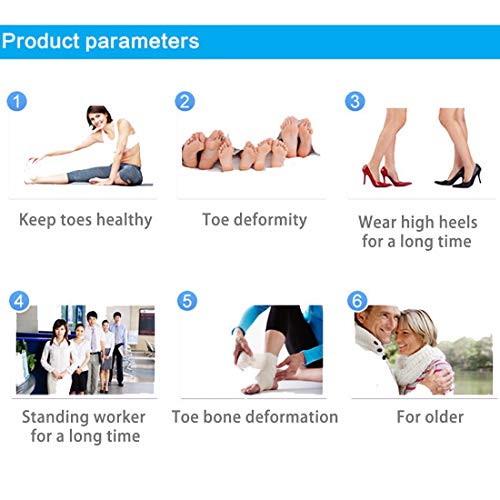 Product parameters

1

Keep toes healthy

2

Toe deformity

3

Wear high heels for a long time

4

Standing worker for a long time

5

Toe bone deformation

6

For older